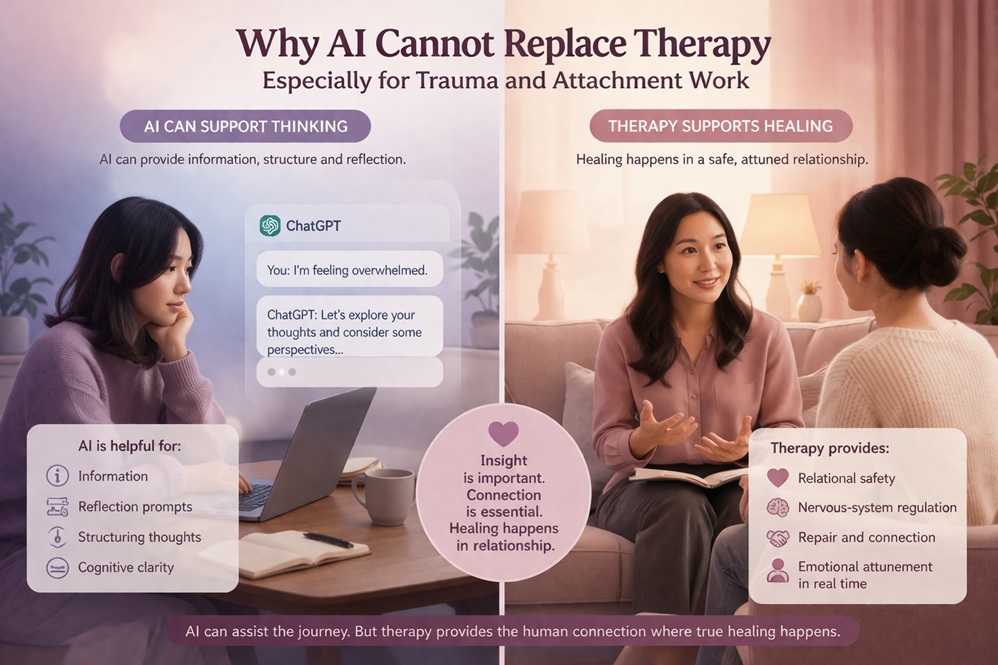 Why AI Cannot Replace Therapy
Especially for Trauma and Attachment Work

AI CAN SUPPORT THINKING

AI can provide information, structure and reflection.

ChatGPT

You: I'm feeling overwhelmed.

ChatGPT: Let's explore your thoughts and consider some perspectives...

AI is helpful for:
Information
Reflection prompts
Structuring thoughts
Cognitive clarity

Insight is important. Connection is essential. Healing happens in relationship.

THERAPY SUPPORTS HEALING

Healing happens in a safe, attuned relationship.

Therapy provides:
Relational safety
Nervous-system regulation
Repair and connection
Emotional attunement in real time

AI can assist the journey. But therapy provides the human connection where true healing happens.